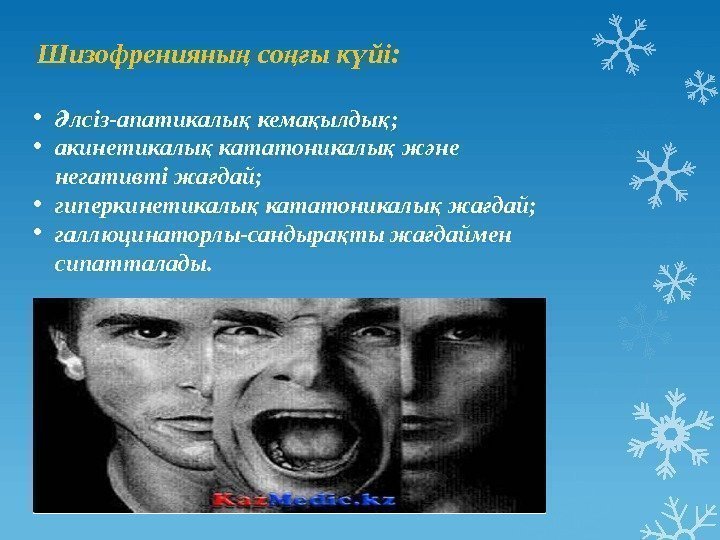 Шизофренияның соңғы күйі:

• Әлсіз-апатикалық кемақылдық;
• акинетикалық кататоникалық және негативті жағдай;
• гиперкинетикалық кататоникалық жағдай;
• галлюцинаторлы-сандырақты жағдаймен сипатталады.

KazMedic.kz